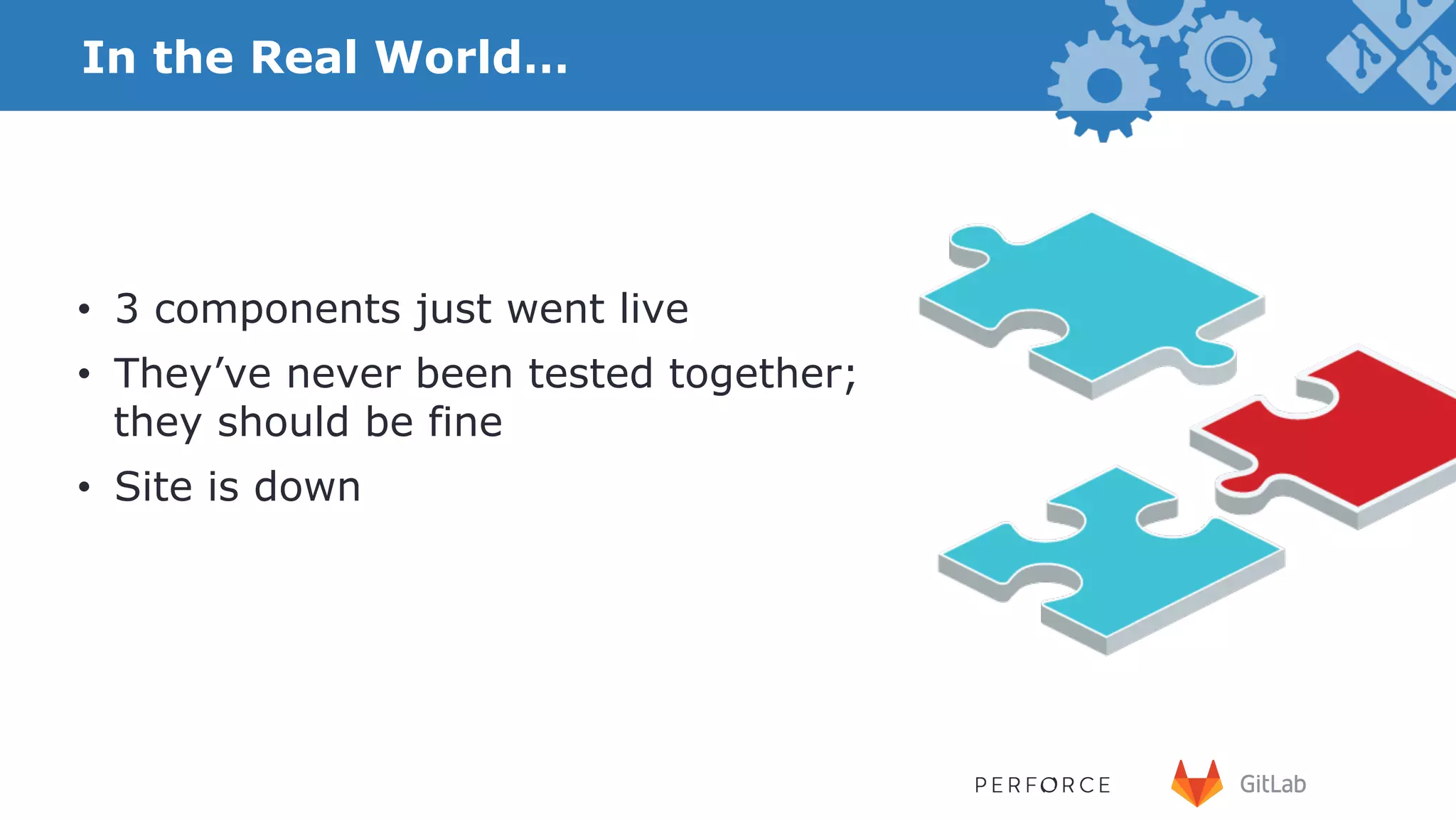 In the Real World…

• 3 components just went live
• They've never been tested together; they should be fine
• Site is down

PERFORCE

GitLab